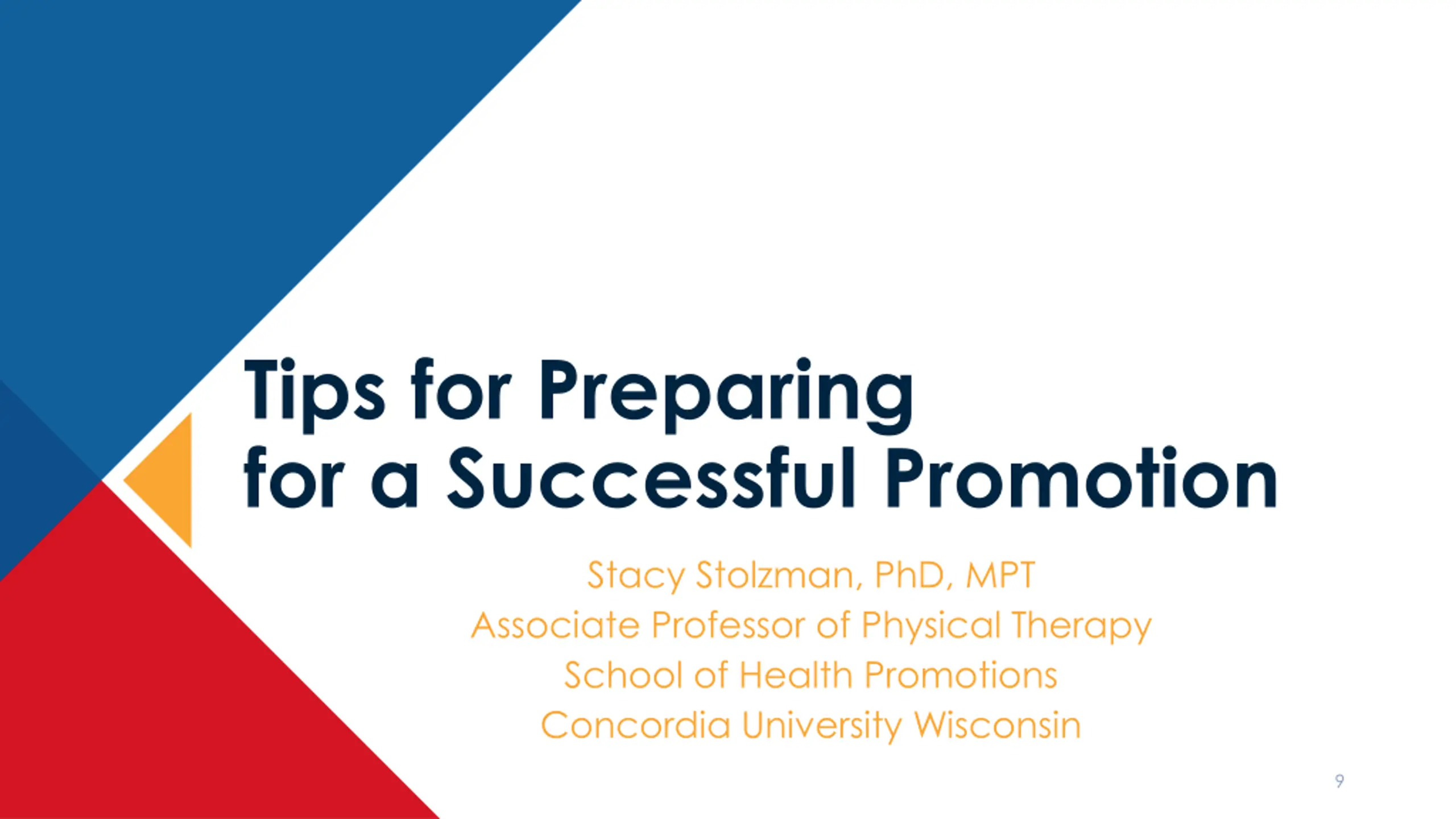 Tips for Preparing for a Successful Promotion

Stacy Stolzman, PhD, MPT
Associate Professor of Physical Therapy
School of Health Promotions
Concordia University Wisconsin

9